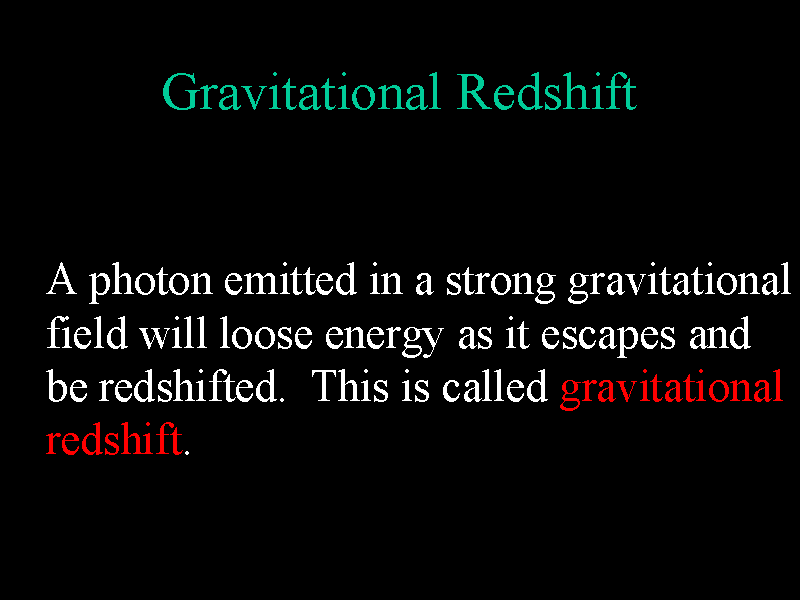 Gravitational Redshift

A photon emitted in a strong gravitational field will loose energy as it escapes and be redshifted.  This is called gravitational redshift.